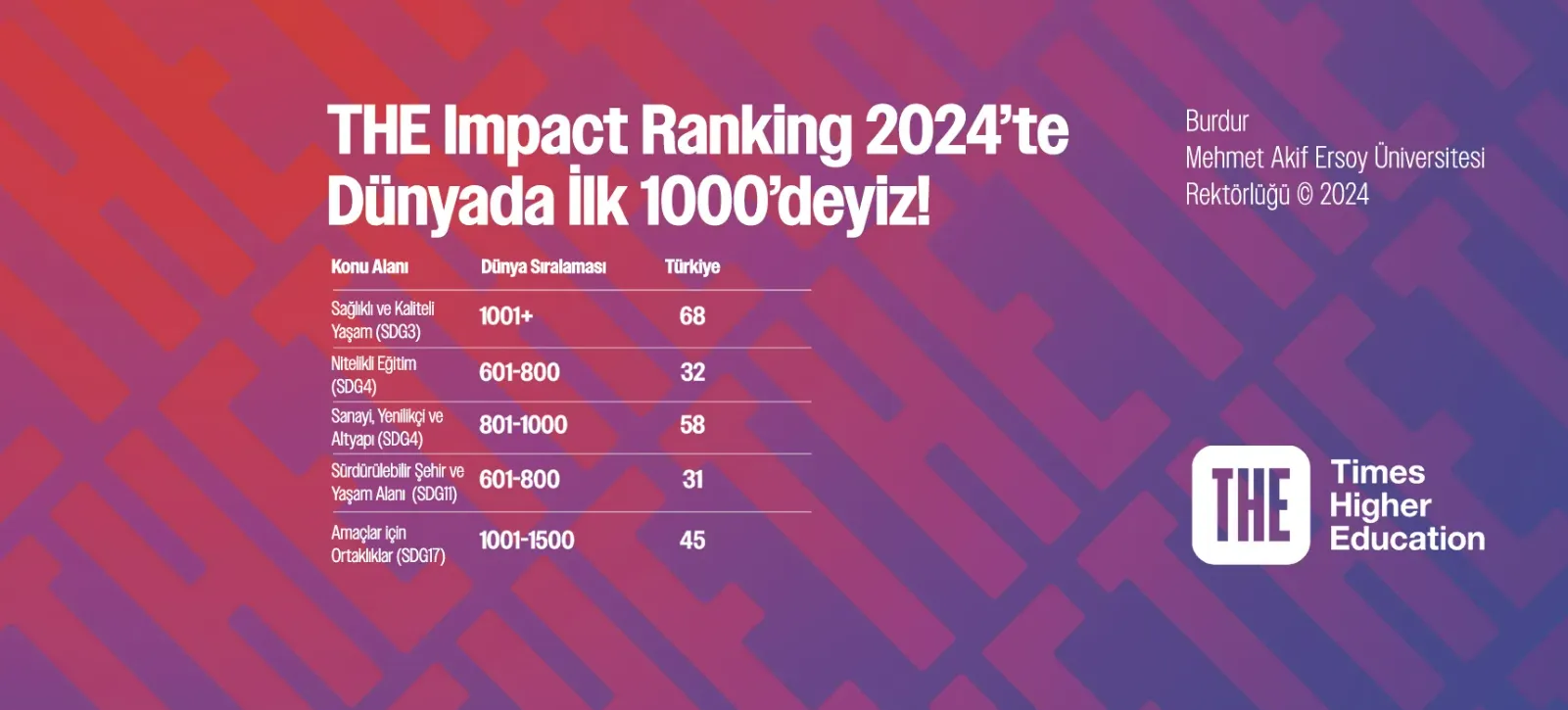 THE Impact Ranking 2024'te Dünyada İlk 1000'deyiz!

| Konu Alanı | Dünya Sıralaması | Türkiye |
|---|---|---|
| Sağlıklı ve Kaliteli Yaşam (SDG3) | 1001+ | 68 |
| Nitelikli Eğitim (SDG4) | 601-800 | 32 |
| Sanayi, Yenilikçi ve Altyapı (SDG4) | 801-1000 | 58 |
| Sürdürülebilir Şehir ve Yaşam Alanı (SDG11) | 601-800 | 31 |
| Amaçlar için Ortaklıklar (SDG17) | 1001-1500 | 45 |

Burdur
Mehmet Akif Ersoy Üniversitesi
Rektörlüğü © 2024

THE
Times
Higher
Education